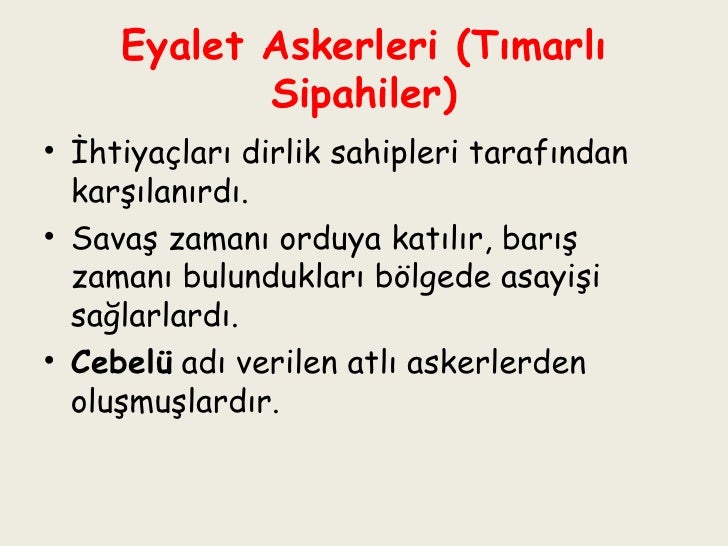 Eyalet Askerleri (Tımarlı Sipahiler)

• İhtiyaçları dirlik sahipleri tarafından karşılanırdı.

• Savaş zamanı orduya katılır, barış zamanı bulundukları bölgede asayişi sağlarlardı.

• Cebelü adı verilen atlı askerlerden oluşmuşlardır.